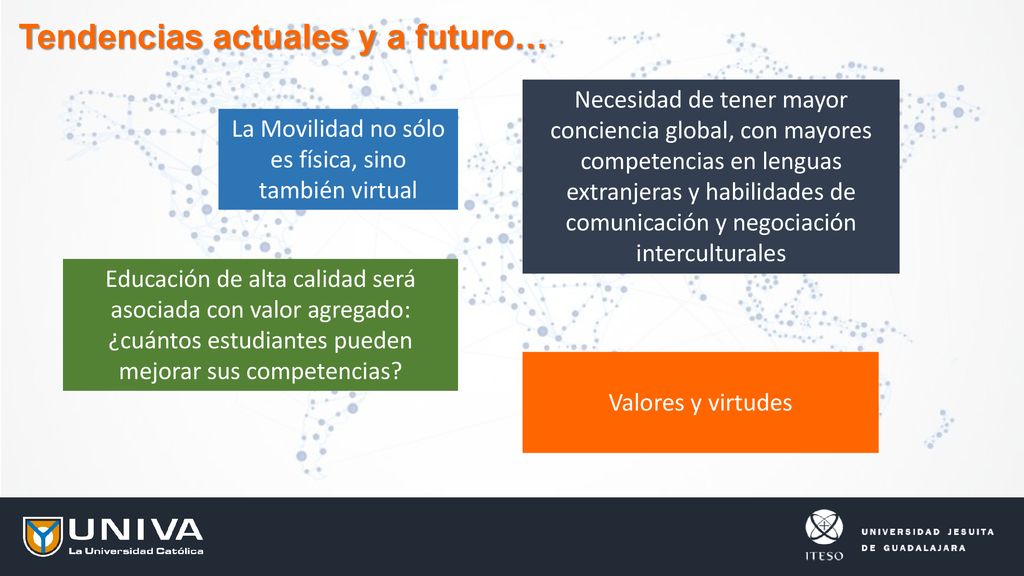 Tendencias actuales y a futuro…

La Movilidad no sólo es física, sino también virtual

Necesidad de tener mayor conciencia global, con mayores competencias en lenguas extranjeras y habilidades de comunicación y negociación interculturales

Educación de alta calidad será asociada con valor agregado: ¿cuántos estudiantes pueden mejorar sus competencias?

Valores y virtudes

UNIVA
La Universidad Católica

ITESO
UNIVERSIDAD JESUITA DE GUADALAJARA